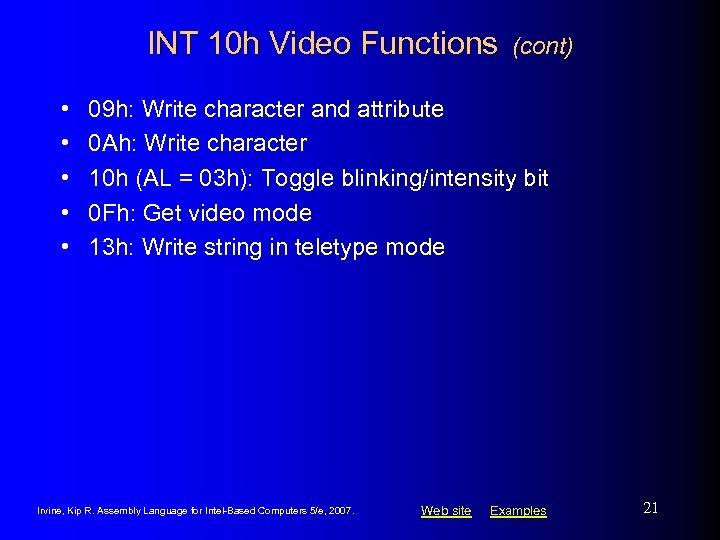 INT 10h Video Functions (cont)

• 09h: Write character and attribute
• 0Ah: Write character
• 10h (AL = 03h): Toggle blinking/intensity bit
• 0Fh: Get video mode
• 13h: Write string in teletype mode

Irvine, Kip R. Assembly Language for Intel-Based Computers 5/e, 2007.

Web site Examples

21